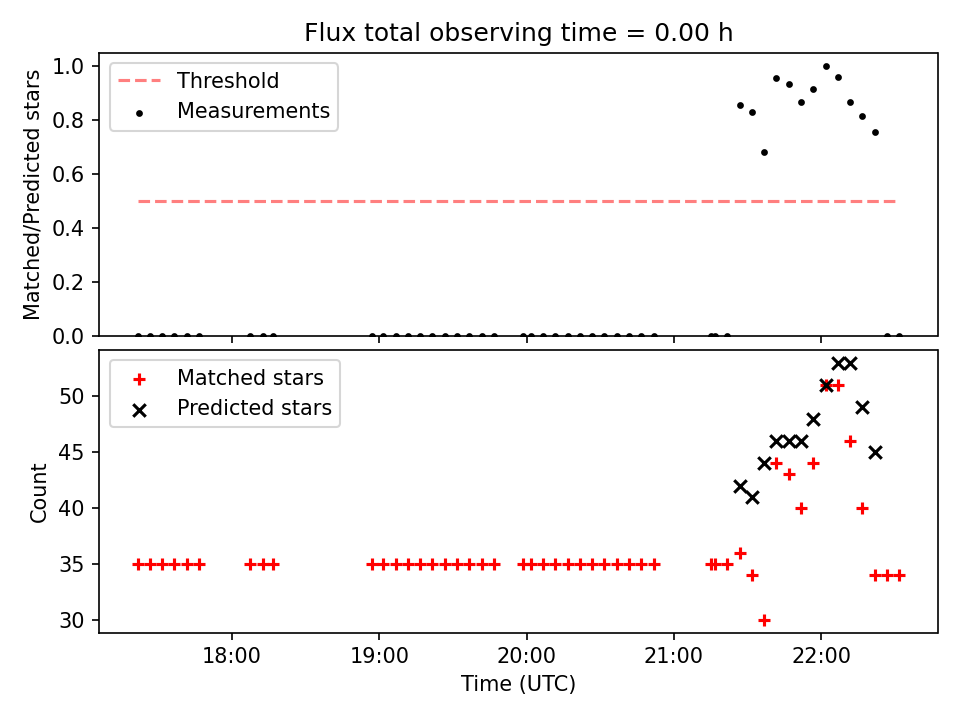 Flux total observing time = 0.00 h

Threshold
Measurements

Matched/Predicted stars

1.0
0.8
0.6
0.4
0.2
0.0

Matched stars
Predicted stars

Count

50
45
40
35
30

18:00
19:00
20:00
21:00
22:00

Time (UTC)